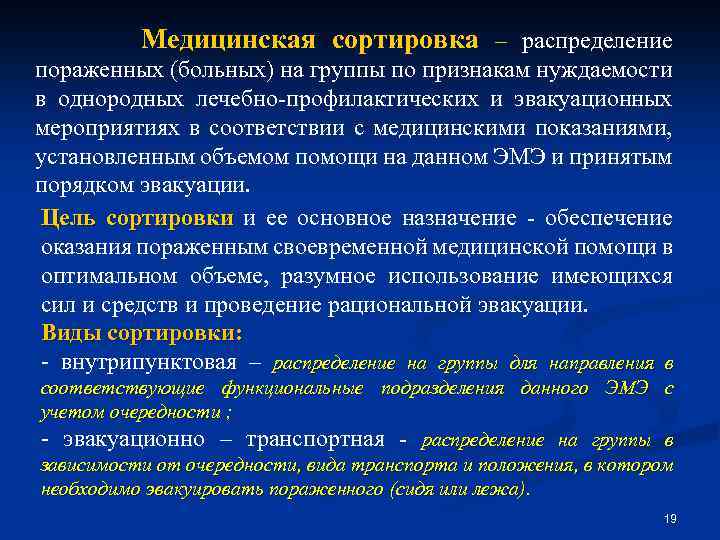 Медицинская сортировка – распределение пораженных (больных) на группы по признакам нуждаемости в однородных лечебно-профилактических и эвакуационных мероприятиях в соответствии с медицинскими показаниями, установленным объемом помощи на данном ЭМЭ и принятым порядком эвакуации.

Цель сортировки и ее основное назначение - обеспечение оказания пораженным своевременной медицинской помощи в оптимальном объеме, разумное использование имеющихся сил и средств и проведение рациональной эвакуации.

Виды сортировки:

- внутрипунктовая – распределение на группы для направления в соответствующие функциональные подразделения данного ЭМЭ с учетом очередности ;

- эвакуационно – транспортная - распределение на группы в зависимости от очередности, вида транспорта и положения, в котором необходимо эвакуировать пораженного (сидя или лежа).

19